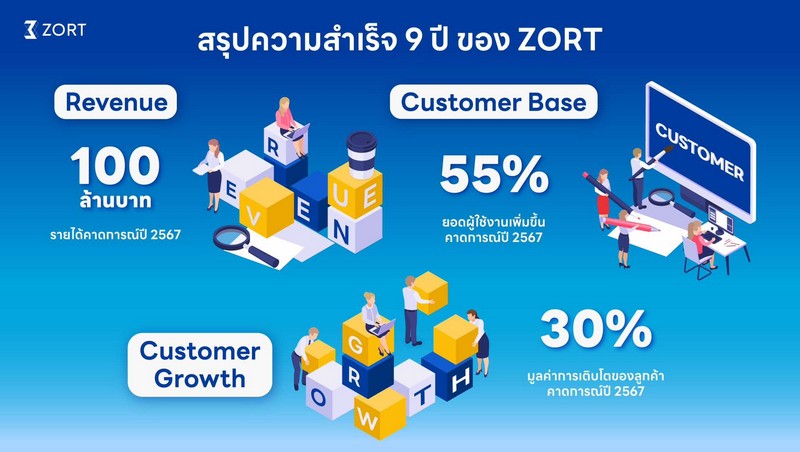 ZORT

สรุปความสำเร็จ 9 ปี ของ ZORT

Revenue

100
ล้านบาท

รายได้คาดการณ์ปี 2567

R E V E N U E

Customer Base

55%

ยอดผู้ใช้งานเพิ่มขึ้น
คาดการณ์ปี 2567

CUSTOMER

Customer Growth

G R O W T H

30%

มูลค่าการเติบโตของลูกค้า
คาดการณ์ปี 2567